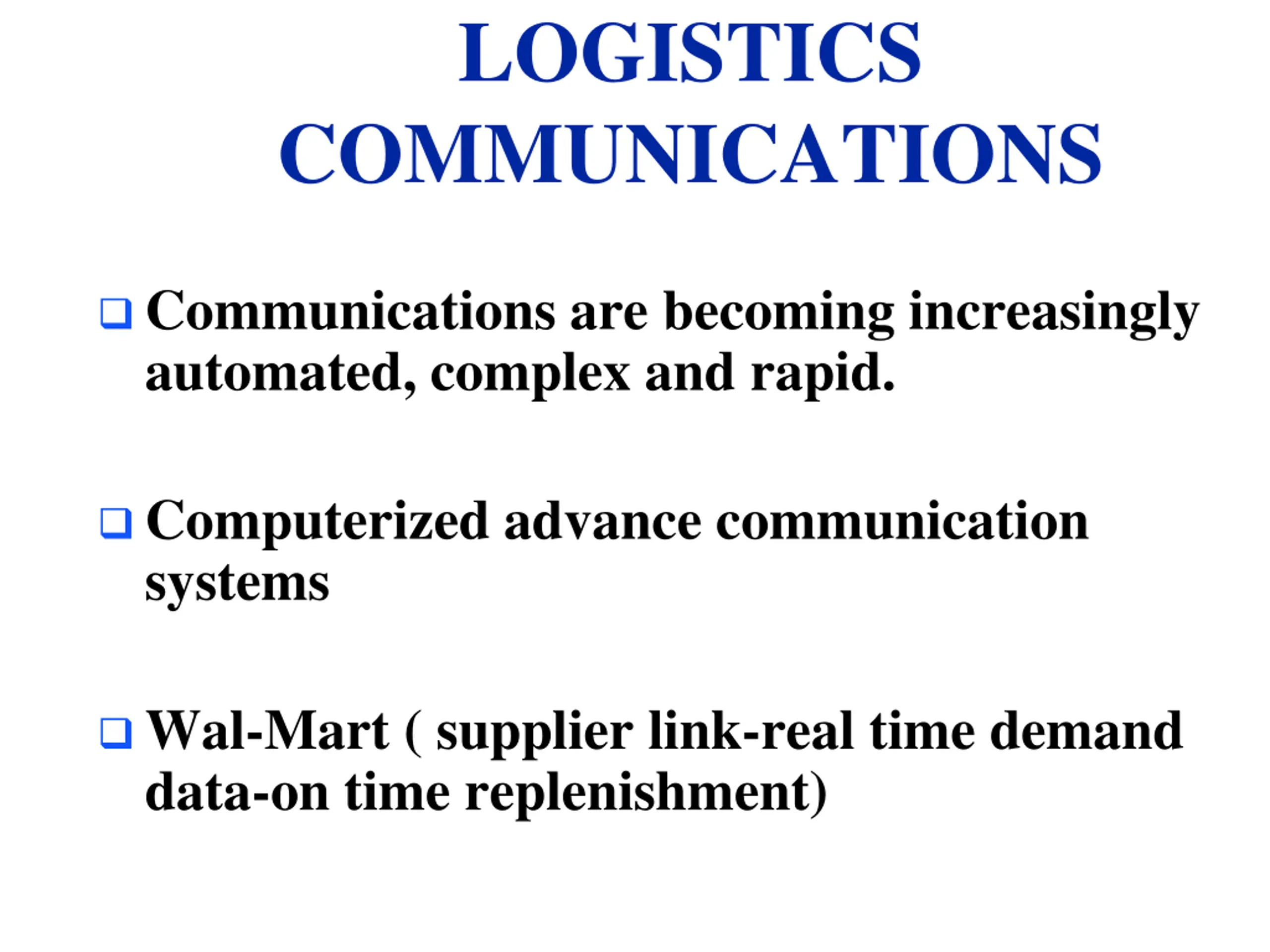 LOGISTICS COMMUNICATIONS

❑ Communications are becoming increasingly automated, complex and rapid.

❑ Computerized advance communication systems

❑ Wal-Mart ( supplier link-real time demand data-on time replenishment)